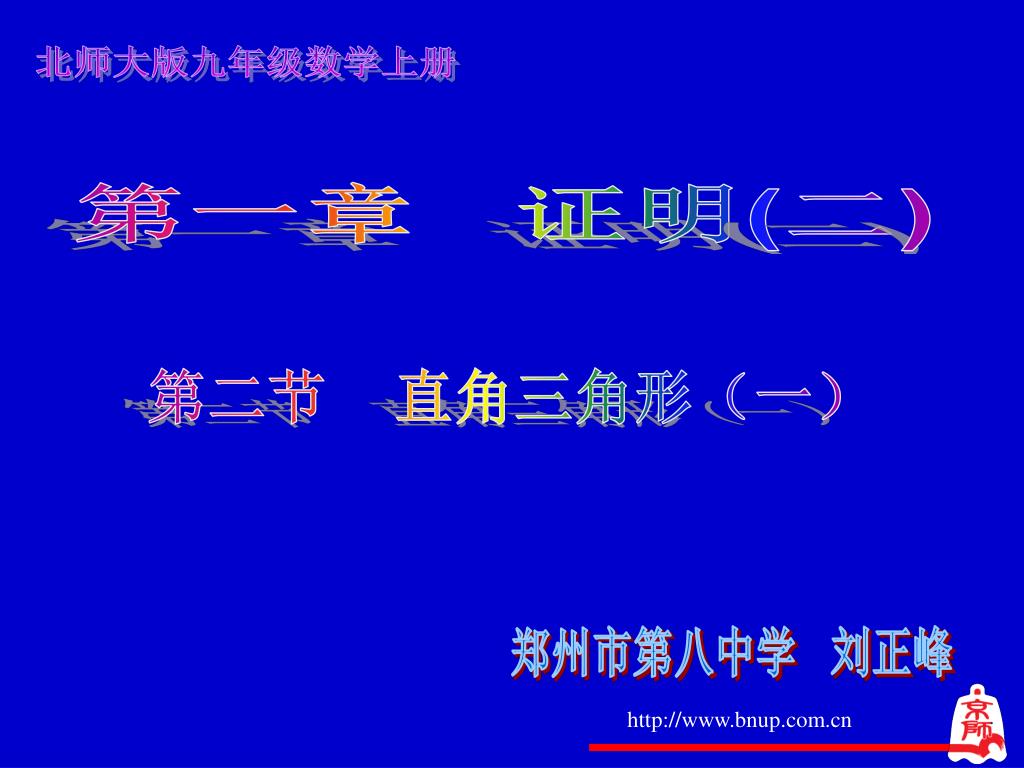 北师大版九年级数学上册

第一章 证明(二)

第二节 直角三角形（一）

郑州市第八中学 刘正峰

http://www.bnup.com.cn

京师